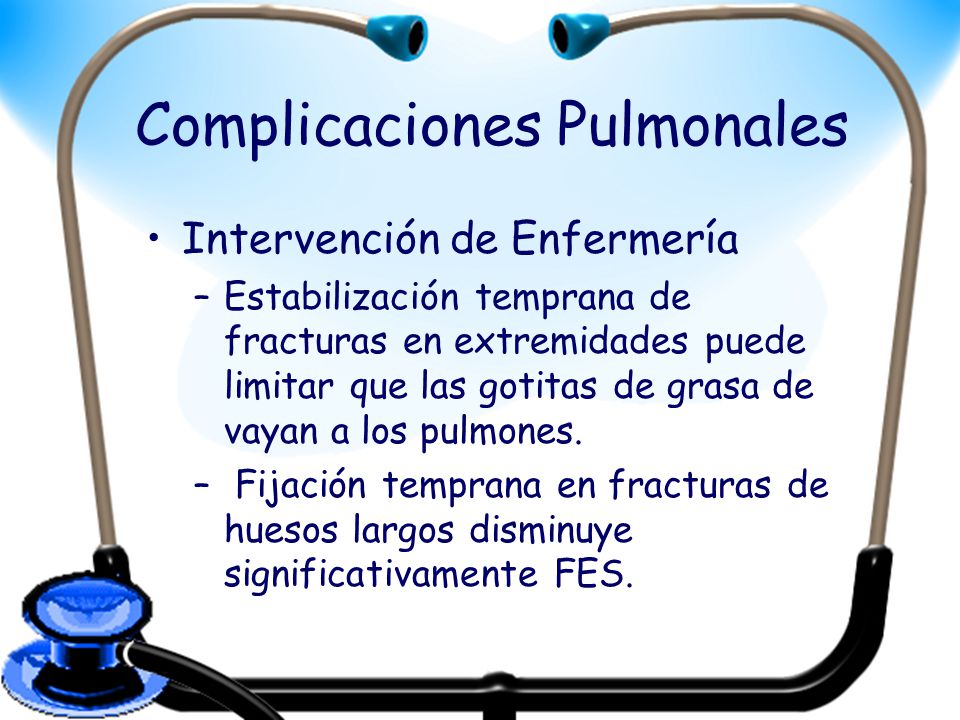 Complicaciones Pulmonales

• Intervención de Enfermería

– Estabilización temprana de fracturas en extremidades puede limitar que las gotitas de grasa de vayan a los pulmones.

– Fijación temprana en fracturas de huesos largos disminuye significativamente FES.